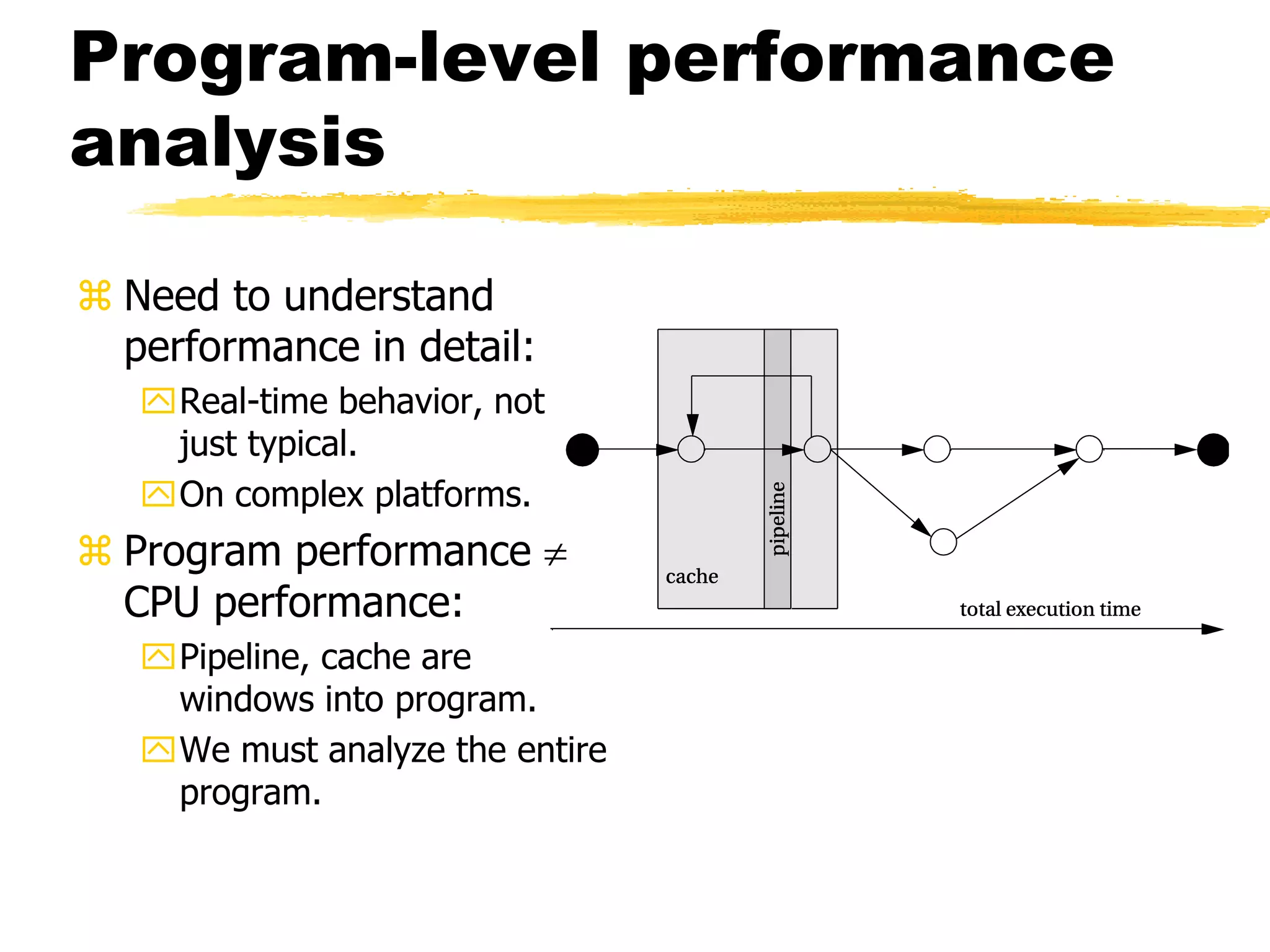 Program-level performance analysis

⌘ Need to understand performance in detail:

Real-time behavior, not just typical.

On complex platforms.

⌘ Program performance $\neq$ CPU performance:

Pipeline, cache are windows into program.

We must analyze the entire program.

pipeline

cache

total execution time